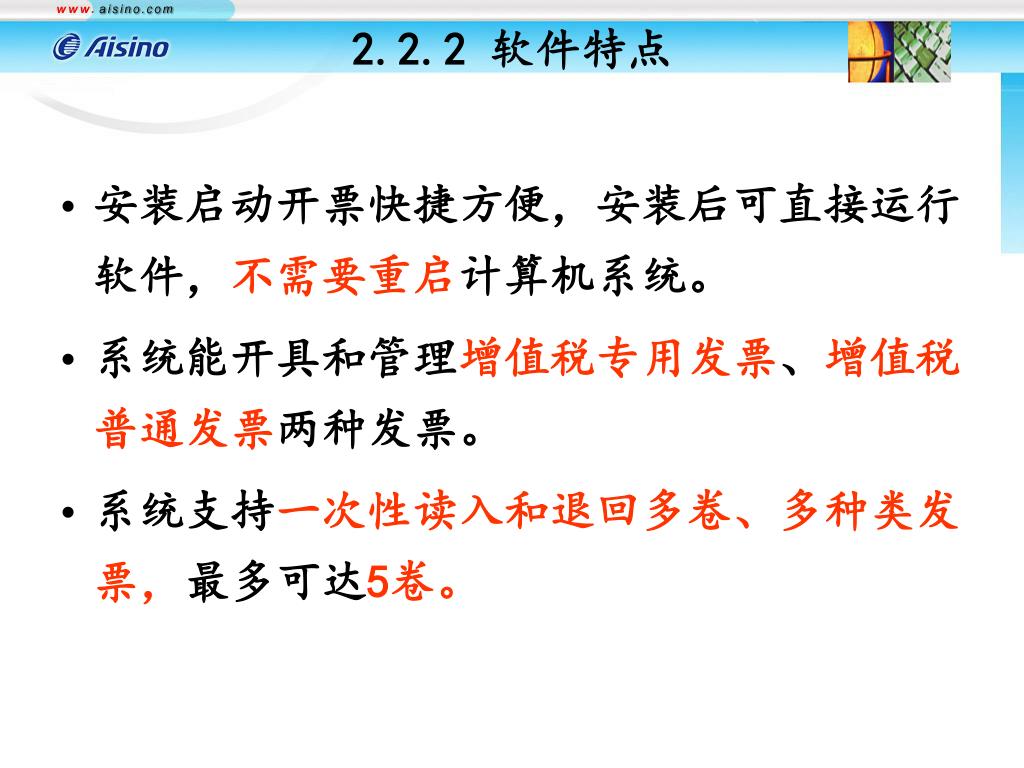 www.aisino.com

Aisino

2.2.2 软件特点

• 安装启动开票快捷方便，安装后可直接运行软件，不需要重启计算机系统。

• 系统能开具和管理增值税专用发票、增值税普通发票两种发票。

• 系统支持一次性读入和退回多卷、多种类发票，最多可达5卷。